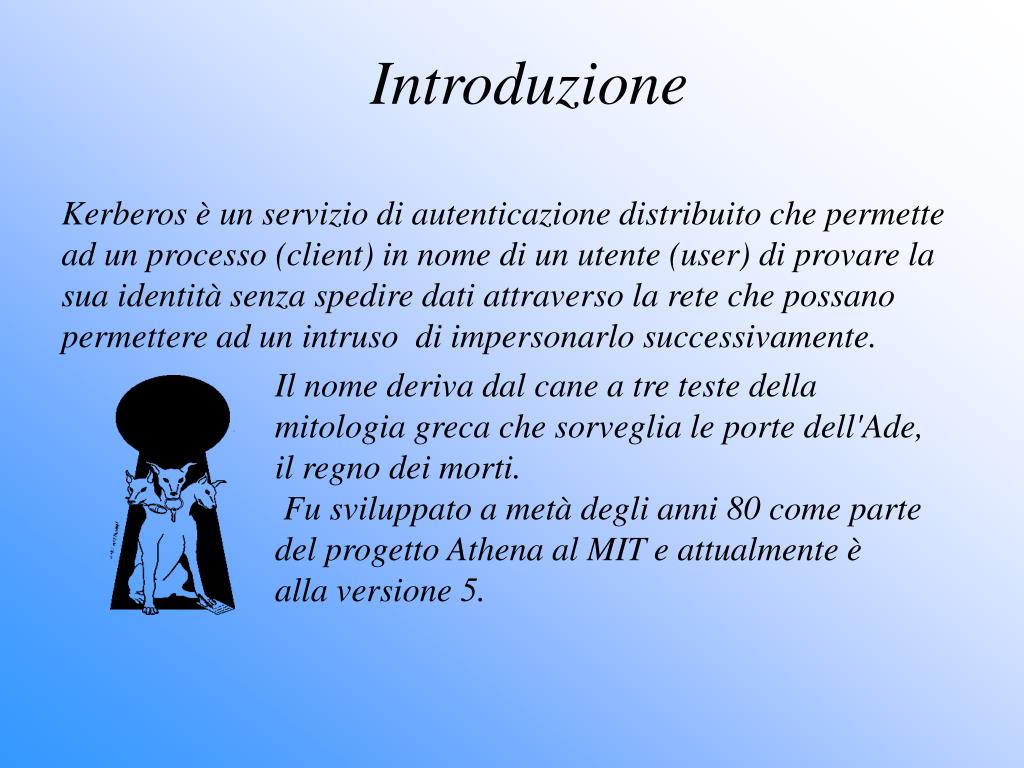 Introduzione

Kerberos è un servizio di autenticazione distribuito che permette ad un processo (client) in nome di un utente (user) di provare la sua identità senza spedire dati attraverso la rete che possano permettere ad un intruso di impersonarlo successivamente.

Il nome deriva dal cane a tre teste della mitologia greca che sorveglia le porte dell'Ade, il regno dei morti.
Fu sviluppato a metà degli anni 80 come parte del progetto Athena al MIT e attualmente è alla versione 5.